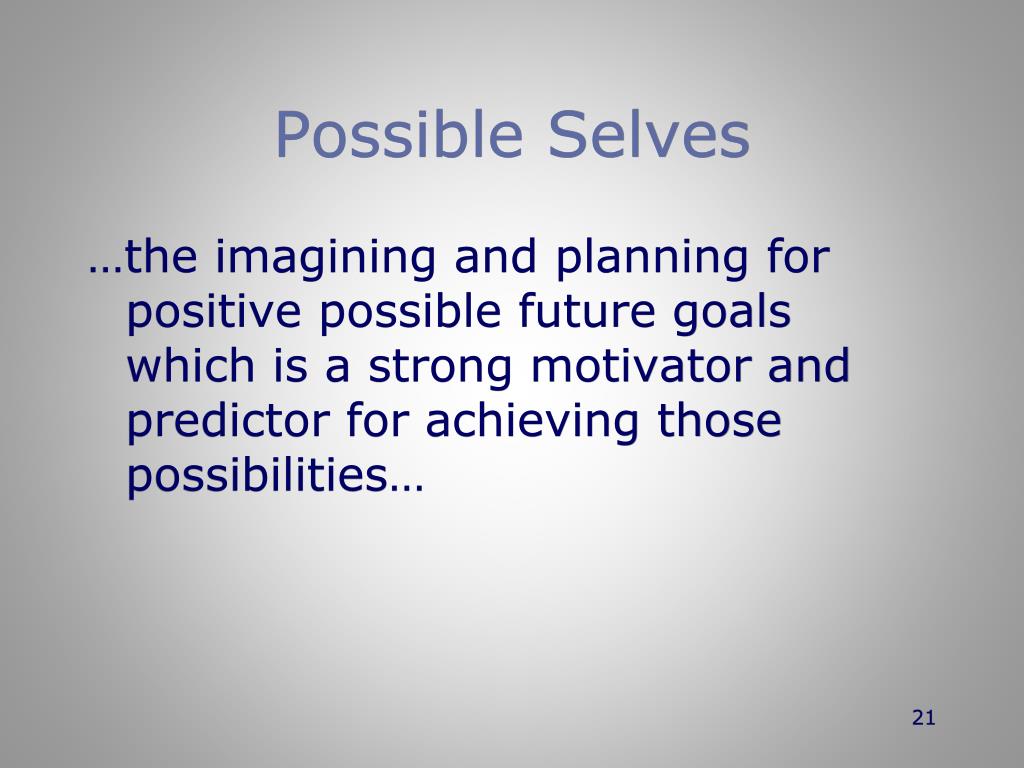 Possible Selves

…the imagining and planning for positive possible future goals which is a strong motivator and predictor for achieving those possibilities…

21